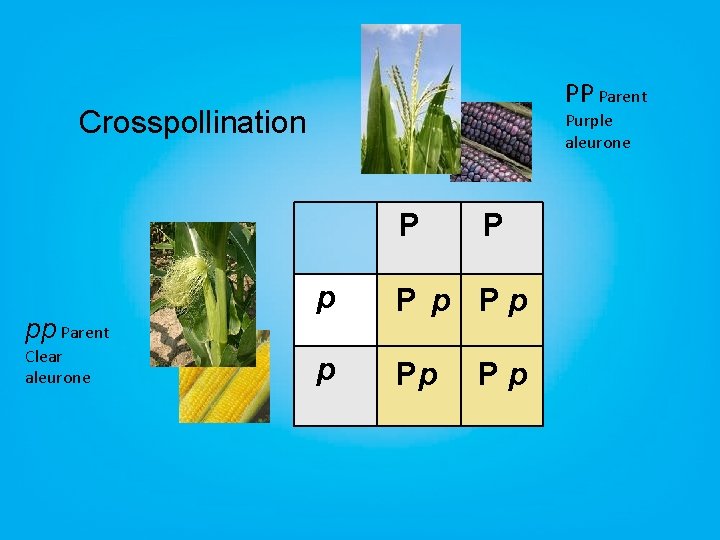 Crosspollination

PP Parent
Purple
aleurone

pp Parent
Clear
aleurone

| | P | P |
|---|---|---|
| p | P p | P p |
| p | Pp | P p |